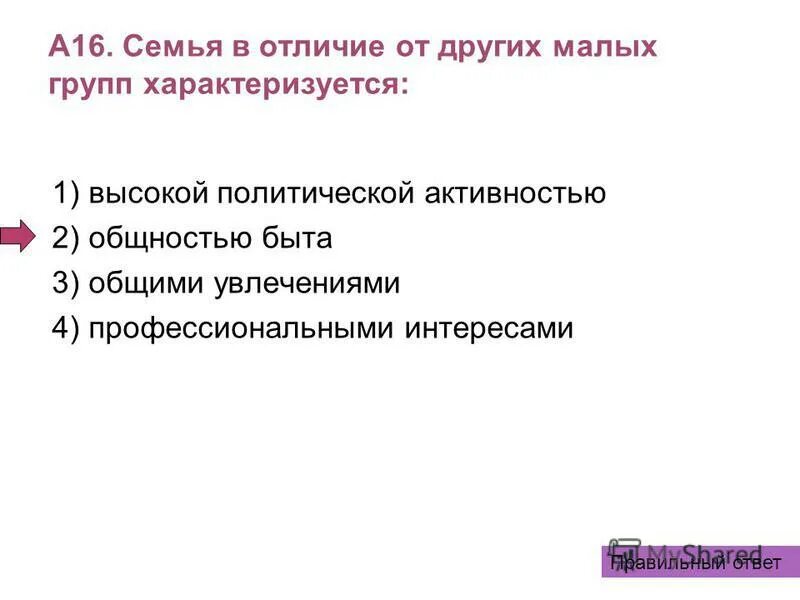 А16. Семья в отличие от других малых групп характеризуется:

1) высокой политической активностью
2) общностью быта
3) общими увлечениями
4) профессиональными интересами

MyShared
Правильный ответ